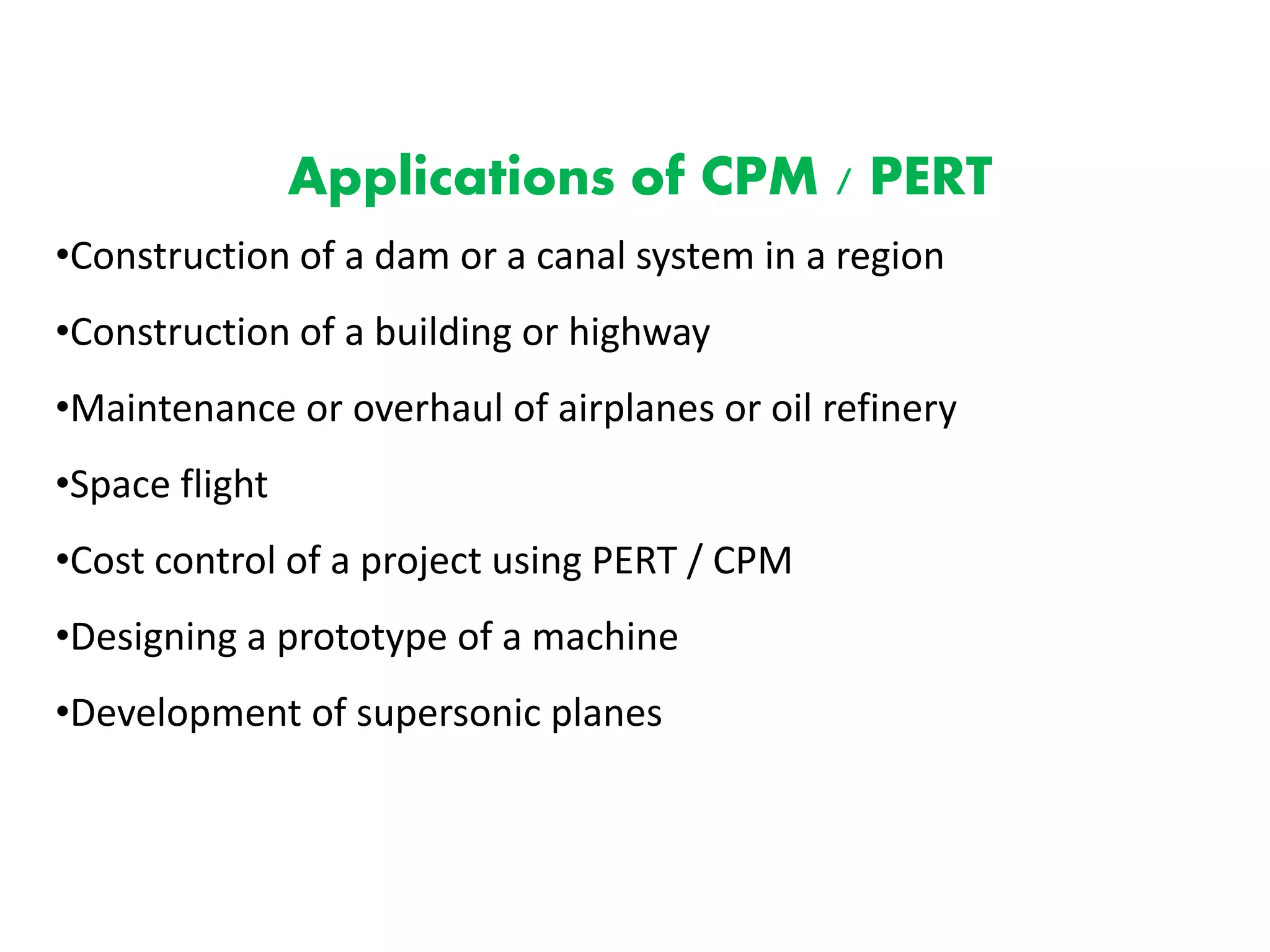 Applications of CPM / PERT

•Construction of a dam or a canal system in a region

•Construction of a building or highway

•Maintenance or overhaul of airplanes or oil refinery

•Space flight

•Cost control of a project using PERT / CPM

•Designing a prototype of a machine

•Development of supersonic planes